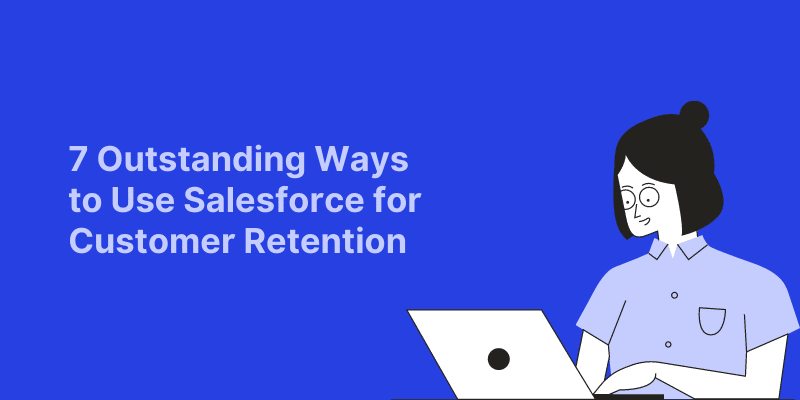 7 Outstanding Ways to Use Salesforce for Customer Retention